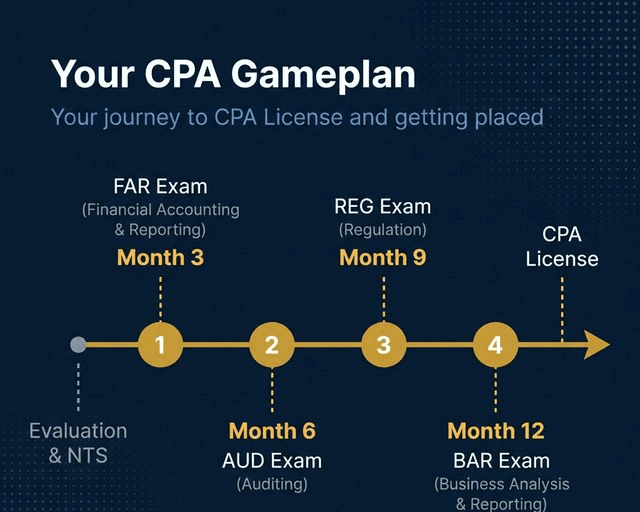 Your CPA Gameplan

Your journey to CPA License and getting placed

FAR Exam
(Financial Accounting & Reporting)
Month 3

REG Exam
(Regulation)
Month 9

CPA License

1

2

3

4

Evaluation & NTS

Month 6
AUD Exam
(Auditing)

Month 12
BAR Exam
(Business Analysis & Reporting)